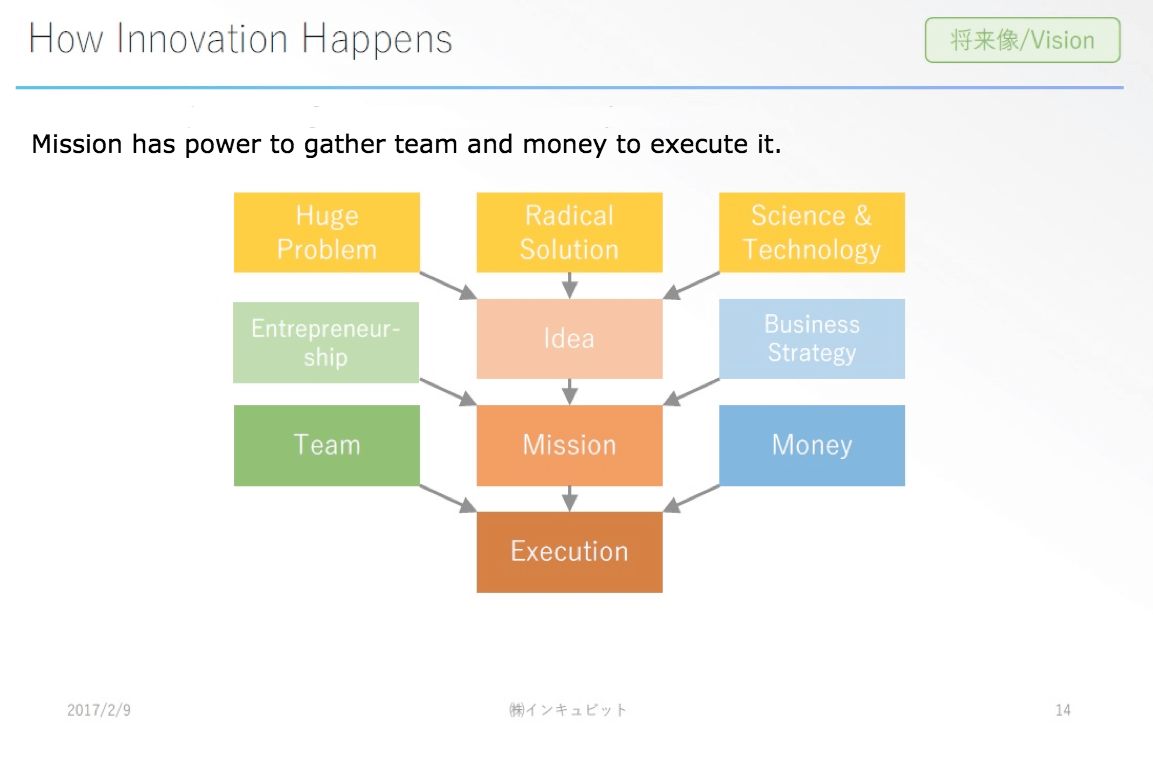 How Innovation Happens

将来像/Vision

Mission has power to gather team and money to execute it.

Huge Problem

Radical Solution

Science & Technology

Entrepreneurship

Idea

Business Strategy

Team

Mission

Money

Execution

2017/2/9

㈱インキュビット

14